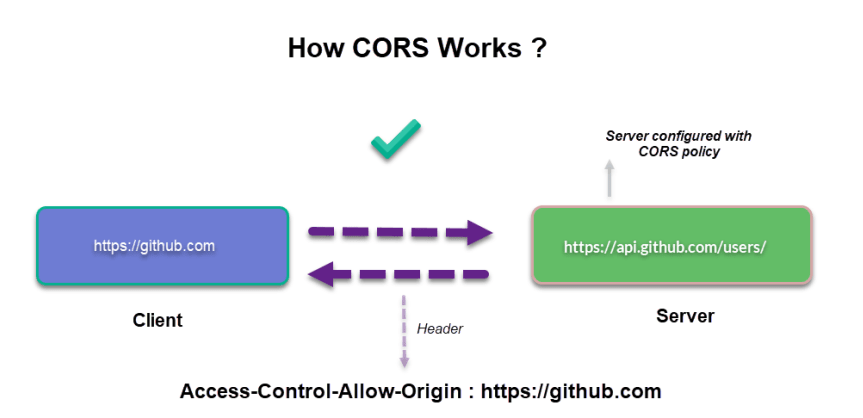 How CORS Works ?

Server configured with CORS policy

https://github.com

https://api.github.com/users/

Client

Server

Header

Access-Control-Allow-Origin : https://github.com